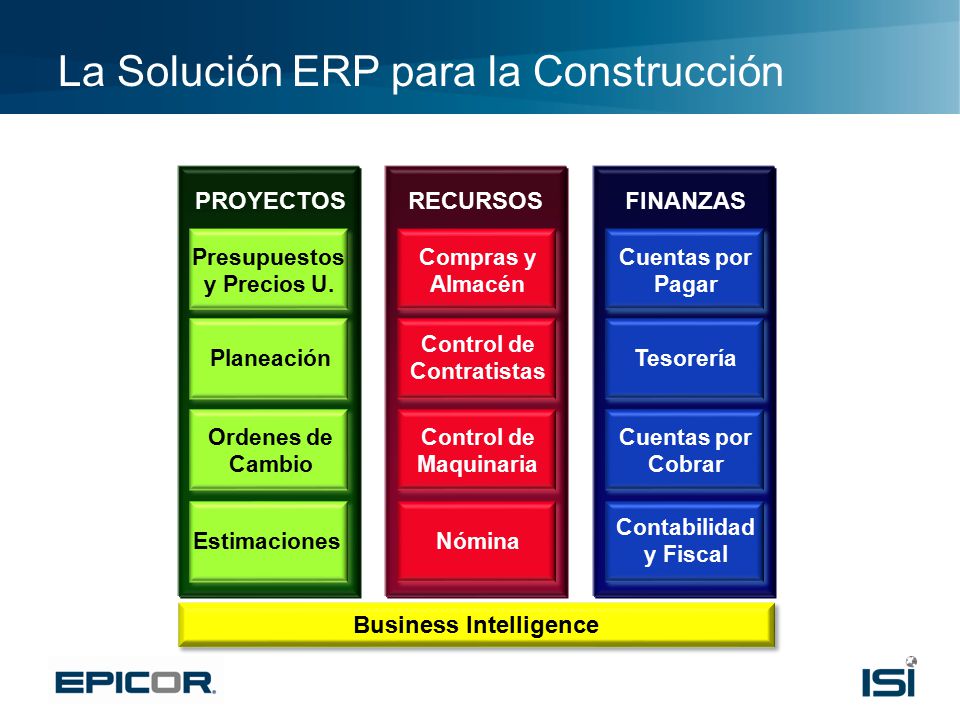 La Solución ERP para la Construcción

PROYECTOS

Presupuestos y Precios U.

Planeación

Ordenes de Cambio

Estimaciones

RECURSOS

Compras y Almacén

Control de Contratistas

Control de Maquinaria

Nómina

FINANZAS

Cuentas por Pagar

Tesorería

Cuentas por Cobrar

Contabilidad y Fiscal

Business Intelligence

EPICOR.

ISI